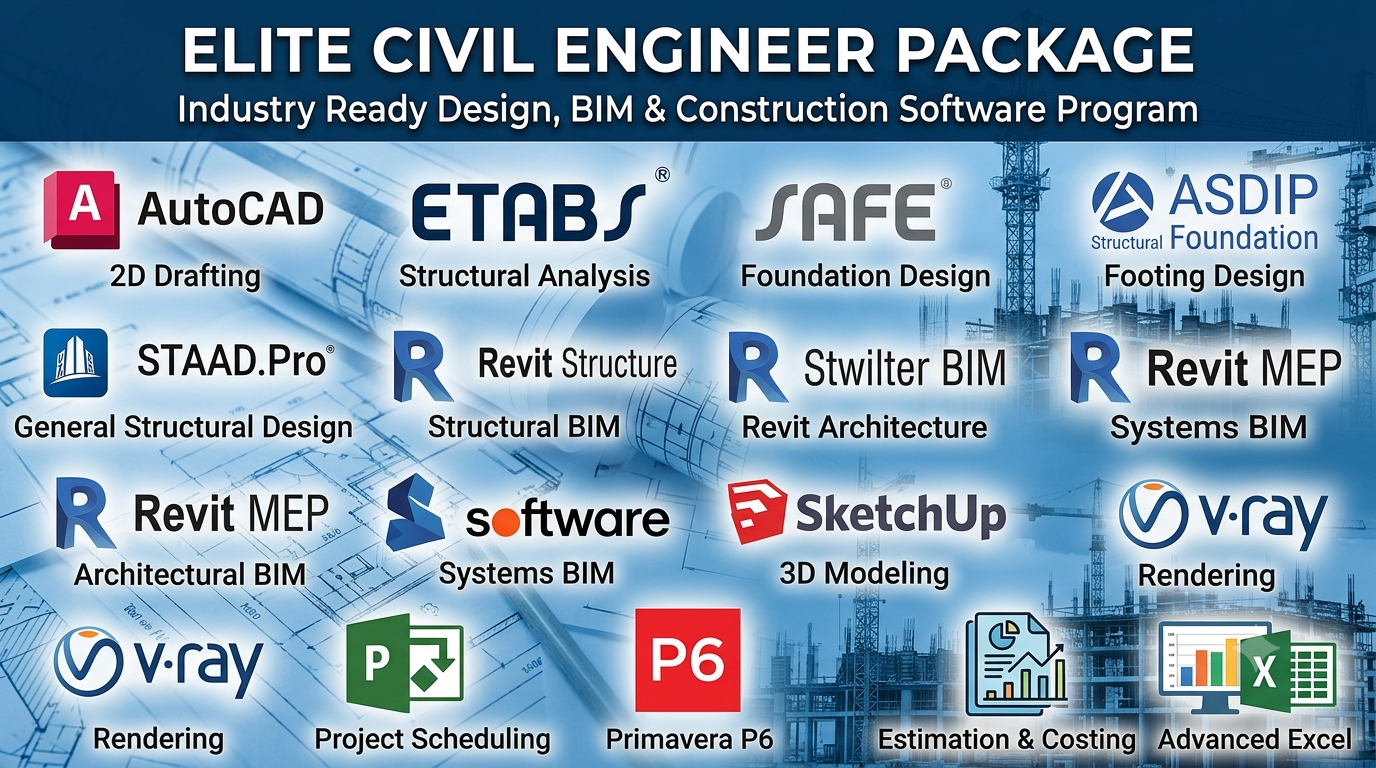 ELITE CIVIL ENGINEER PACKAGE
Industry Ready Design, BIM & Construction Software Program

A AutoCAD
2D Drafting

ETABS®
Structural Analysis

SAFE®
Foundation Design

ASDIP Structural Foundation
Footing Design

STAAD.Pro®
General Structural Design

R Revit Structure
Structural BIM

R Stwilter BIM
Revit Architecture

R Revit MEP
Systems BIM

R Revit MEP
Architectural BIM

software
Systems BIM

SketchUp
3D Modeling

v·ray
Rendering

v·ray
Rendering

P
Project Scheduling

P6
Primavera P6

Estimation & Costing

X
Advanced Excel